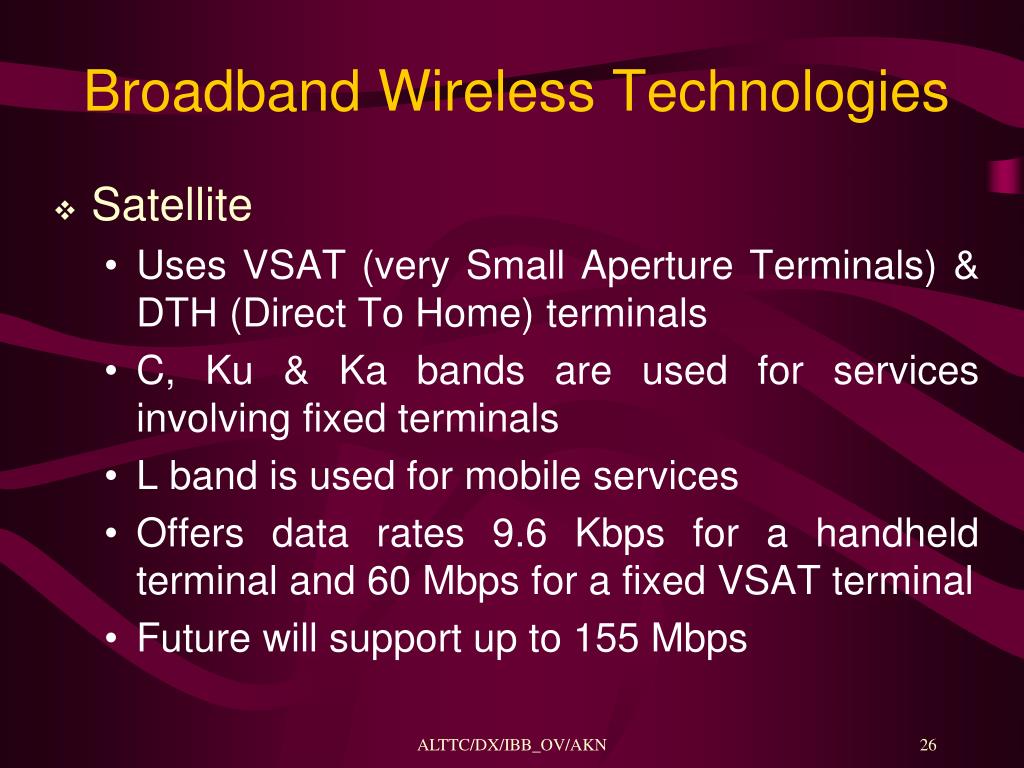 Broadband Wireless Technologies

❖ Satellite

• Uses VSAT (very Small Aperture Terminals) & DTH (Direct To Home) terminals

• C, Ku & Ka bands are used for services involving fixed terminals

• L band is used for mobile services

• Offers data rates 9.6 Kbps for a handheld terminal and 60 Mbps for a fixed VSAT terminal

• Future will support up to 155 Mbps

ALTTC/DX/IBB_OV/AKN

26